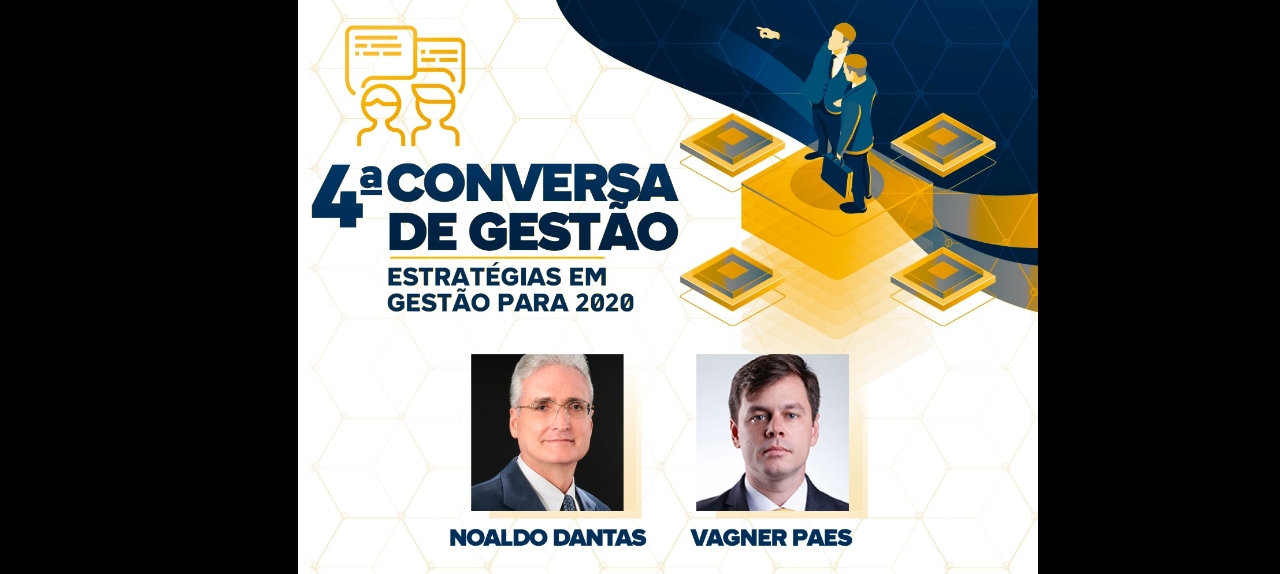 4ª CONVERSA DE GESTÃO

ESTRATÉGIAS EM GESTÃO PARA 2020

NOALDO DANTAS

VAGNER PAES